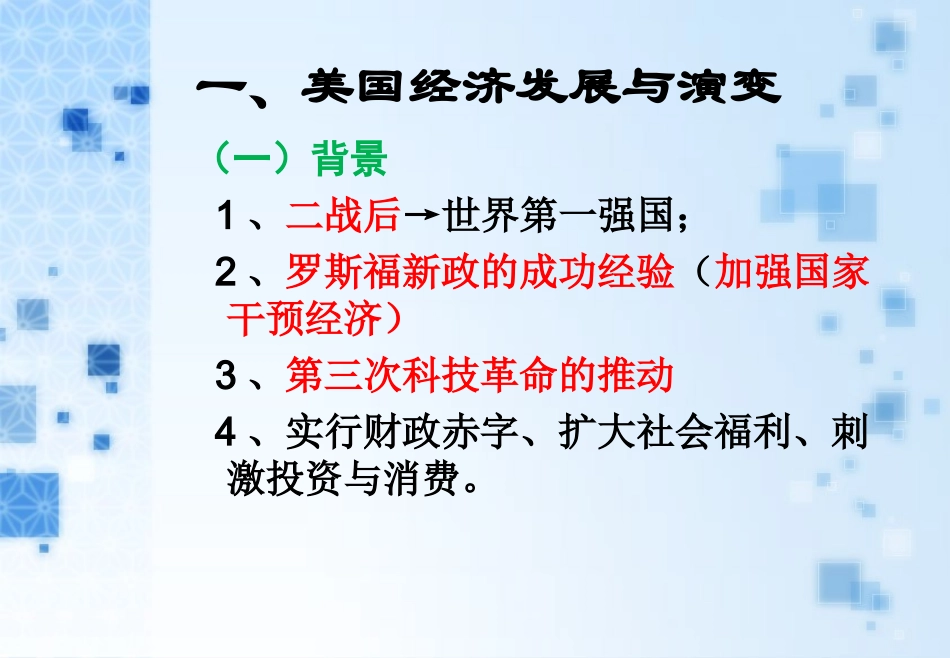 一、美国经济发展与演变

（一）背景

1、二战后→世界第一强国；

2、罗斯福新政的成功经验（加强国家干预经济）

3、第三次科技革命的推动

4、实行财政赤字、扩大社会福利、刺激投资与消费。